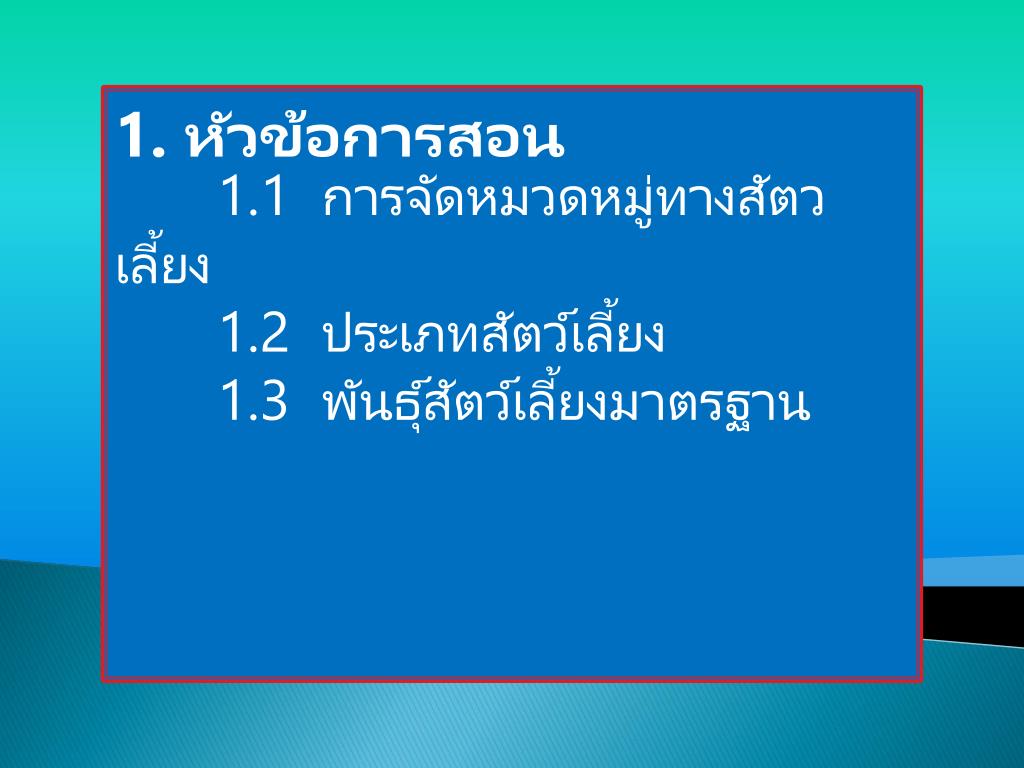 1. หัวข้อการสอน

1.1 การจัดหมวดหมู่ทางสัตวเลี้ยง

1.2 ประเภทสัตว์เลี้ยง

1.3 พันธุ์สัตว์เลี้ยงมาตรฐาน